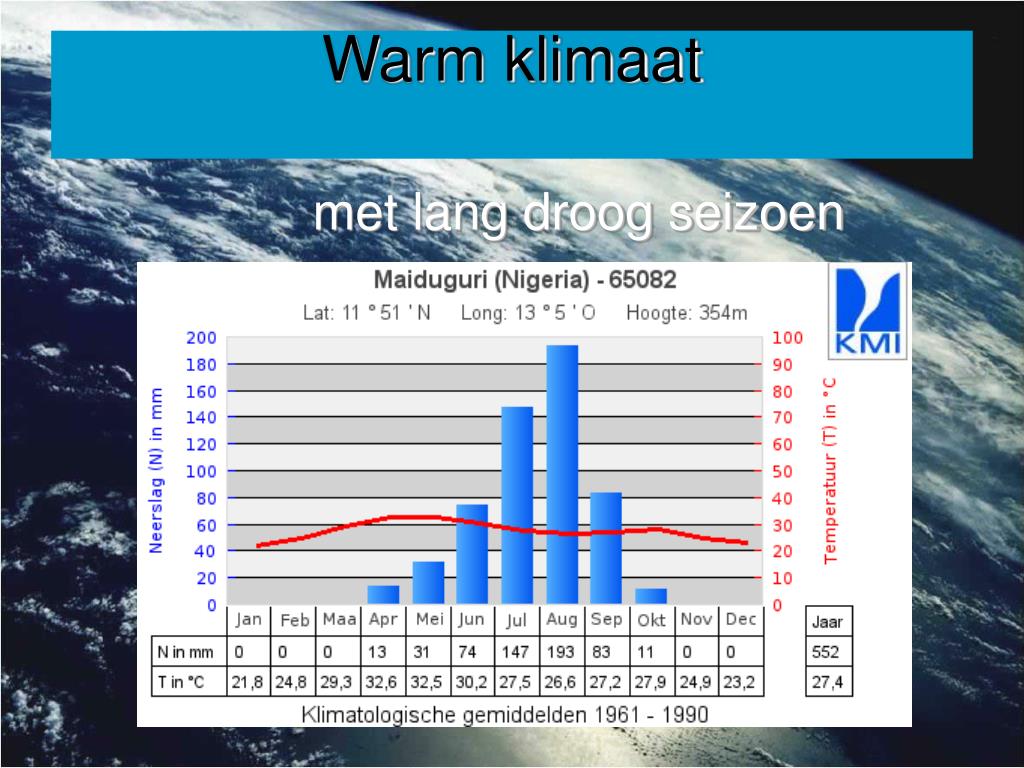 Warm klimaat

met lang droog seizoen

Maiduguri (Nigeria) - 65082

Lat: 11 ° 51 ' N Long: 13 ° 5 ' O Hoogte: 354m

KMI

Neerslag (N) in mm

200
180
160
140
120
100
80
60
40
20
0

Temperatuur (T) in °C

100
90
80
70
60
50
40
30
20
10
0

| | Jan | Feb | Maa | Apr | Mei | Jun | Jul | Aug | Sep | Okt | Nov | Dec | Jaar |
|---|---|---|---|---|---|---|---|---|---|---|---|---|---|
| N in mm | 0 | 0 | 0 | 13 | 31 | 74 | 147 | 193 | 83 | 11 | 0 | 0 | 552 |
| T in °C | 21,8 | 24,8 | 29,3 | 32,6 | 32,5 | 30,2 | 27,5 | 26,6 | 27,2 | 27,9 | 24,9 | 23,2 | 27,4 |

Klimatologische gemiddelden 1961 - 1990